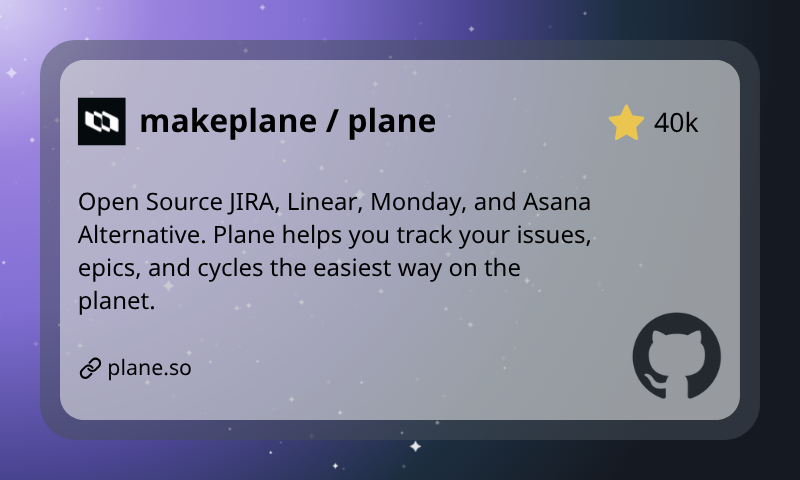 makeplane / plane

40k

Open Source JIRA, Linear, Monday, and Asana Alternative. Plane helps you track your issues, epics, and cycles the easiest way on the planet.

plane.so